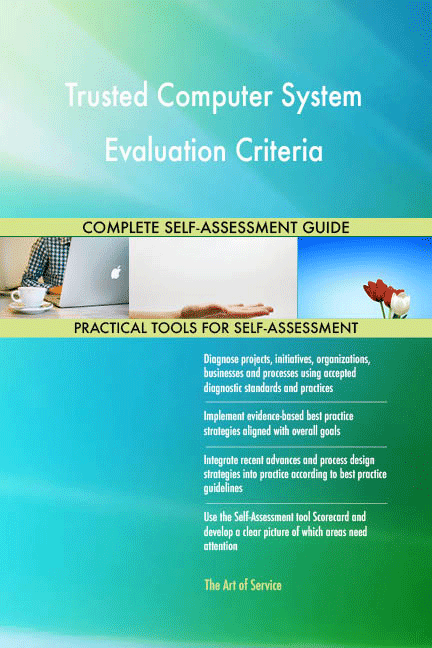 Trusted Computer System Evaluation Criteria

COMPLETE SELF-ASSESSMENT GUIDE

PRACTICAL TOOLS FOR SELF-ASSESSMENT

Diagnose projects, initiatives, organizations, businesses and processes using accepted diagnostic standards and practices

Implement evidence-based best practice strategies aligned with overall goals

Integrate recent advances and process design strategies into practice according to best practice guidelines

Use the Self-Assessment tool Scorecard and develop a clear picture of which areas need attention

The Art of Service